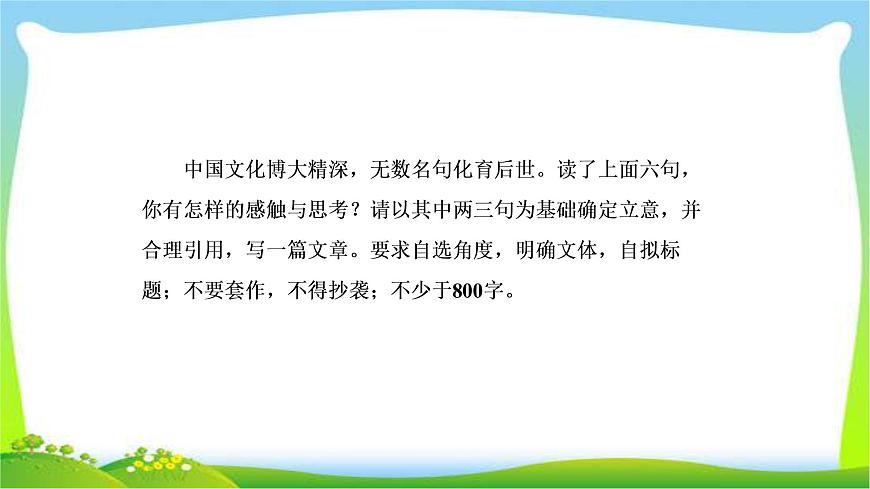 中国文化博大精深，无数名句化育后世。读了上面六句，你有怎样的感触与思考？请以其中两三句为基础确定立意，并合理引用，写一篇文章。要求自选角度，明确文体，自拟标题；不要套作，不得抄袭；不少于800字。